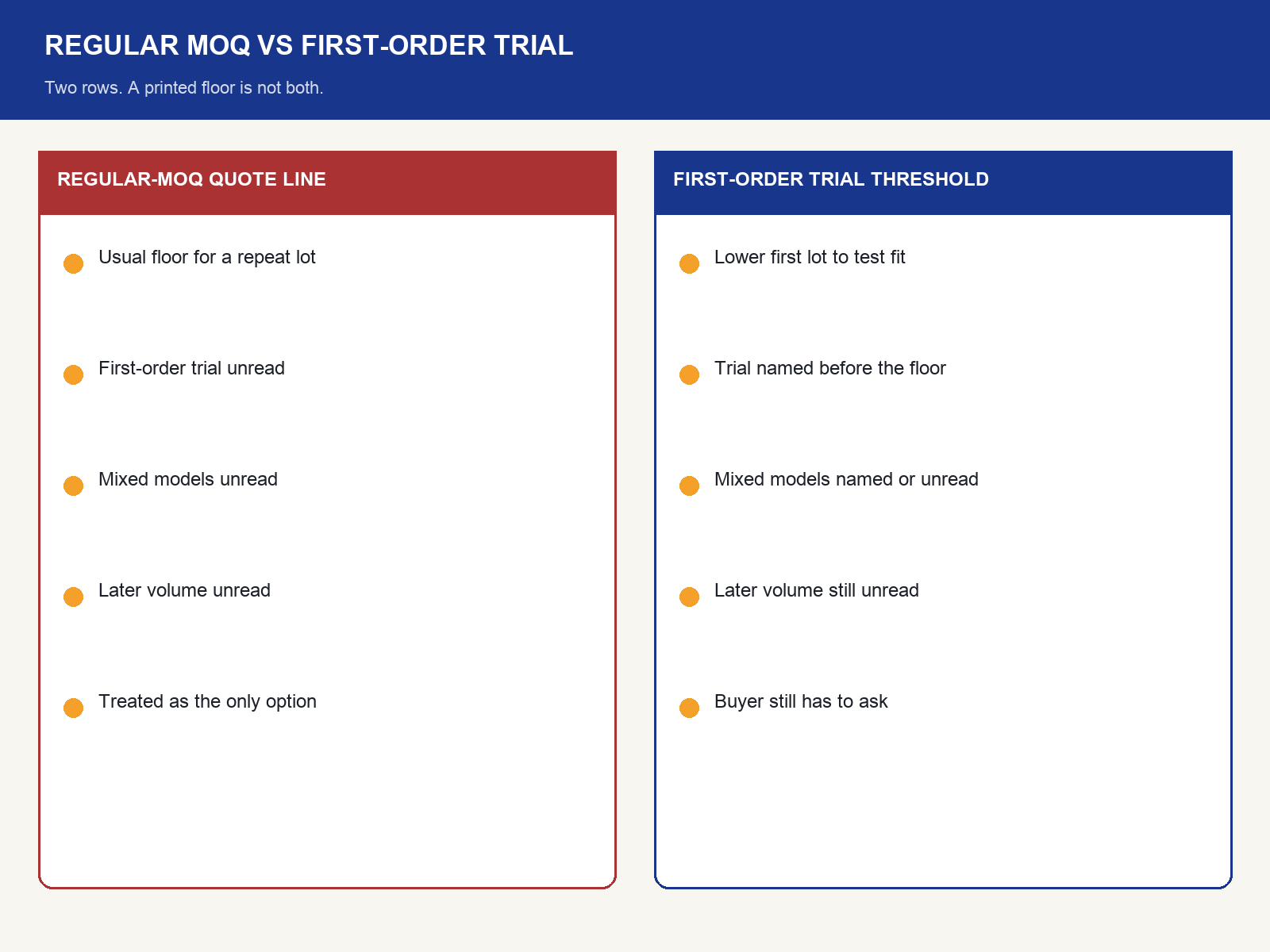 REGULAR MOQ VS FIRST-ORDER TRIAL

Two rows. A printed floor is not both.

REGULAR-MOQ QUOTE LINE

Usual floor for a repeat lot

First-order trial unread

Mixed models unread

Later volume unread

Treated as the only option

FIRST-ORDER TRIAL THRESHOLD

Lower first lot to test fit

Trial named before the floor

Mixed models named or unread

Later volume still unread

Buyer still has to ask